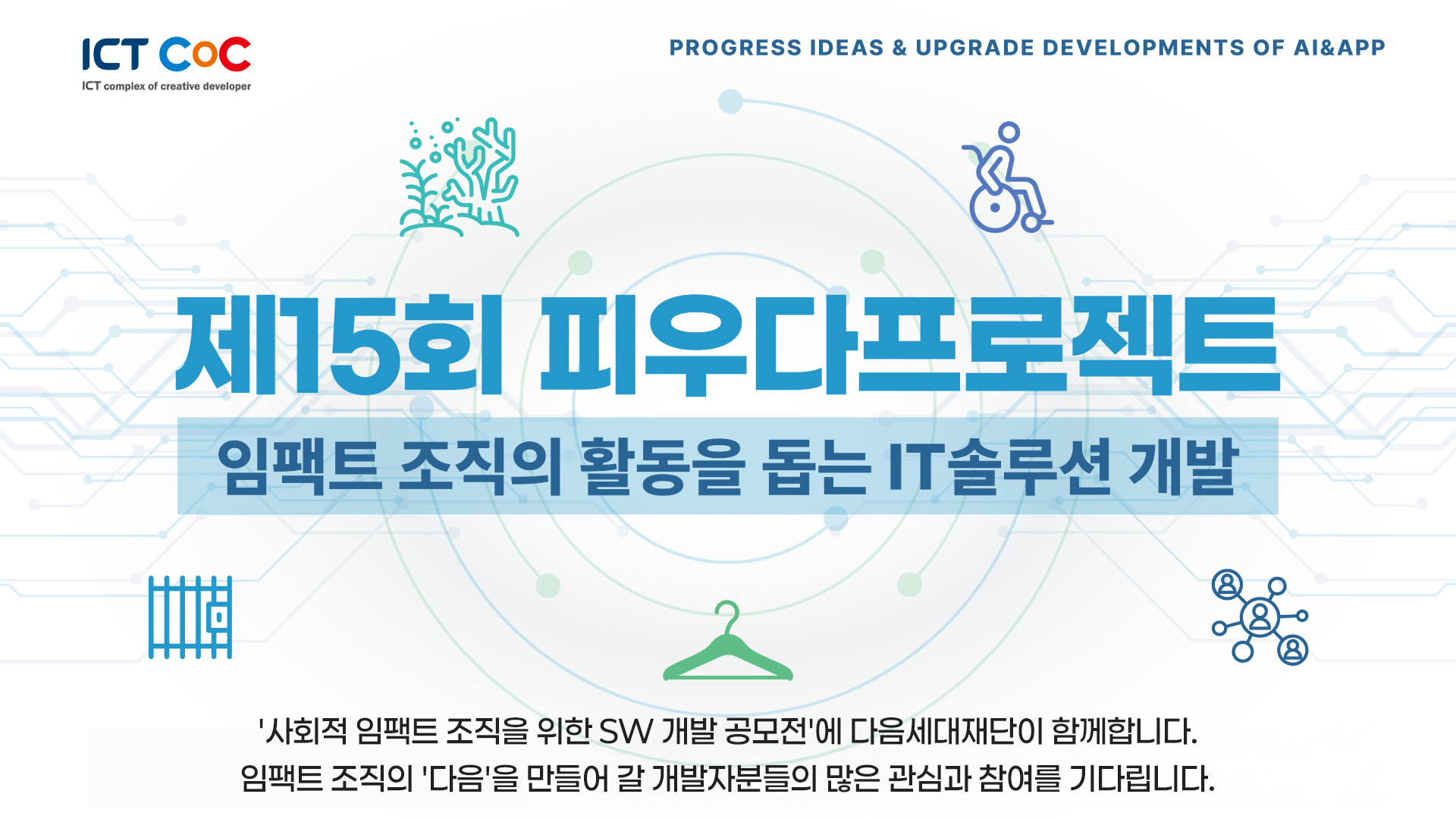 ICT CoC
ICT complex of creative developer

PROGRESS IDEAS & UPGRADE DEVELOPMENTS OF AI&APP

제15회 피우다프로젝트

임팩트 조직의 활동을 돕는 IT솔루션 개발

'사회적 임팩트 조직을 위한 SW 개발 공모전'에 다음세대재단이 함께합니다.
임팩트 조직의 '다음'을 만들어 갈 개발자분들의 많은 관심과 참여를 기다립니다.